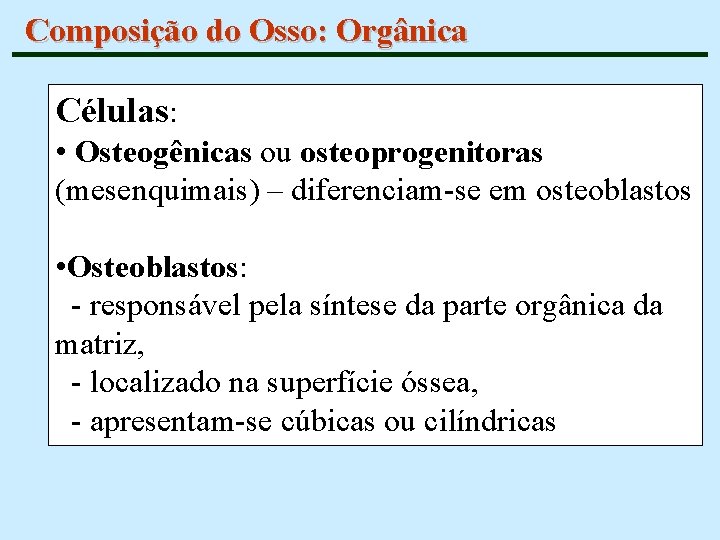 Composição do Osso: Orgânica

Células:
• Osteogênicas ou osteoprogenitoras (mesenquimais) – diferenciam-se em osteoblastos

•Osteoblastos:
- responsável pela síntese da parte orgânica da matriz,
- localizado na superfície óssea,
- apresentam-se cúbicas ou cilíndricas